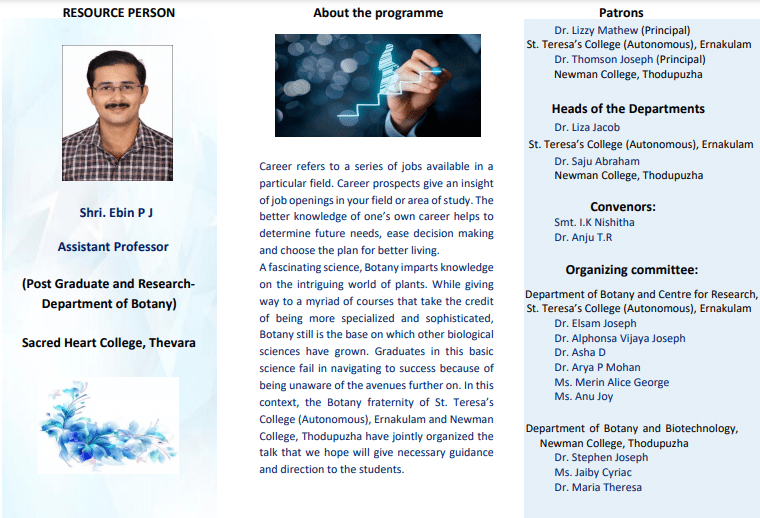 RESOURCE PERSON

Shri. Ebin P J

Assistant Professor

(Post Graduate and Research-Department of Botany)

Sacred Heart College, Thevara

About the programme

Career refers to a series of jobs available in a particular field. Career prospects give an insight of job openings in your field or area of study. The better knowledge of one's own career helps to determine future needs, ease decision making and choose the plan for better living.
A fascinating science, Botany imparts knowledge on the intriguing world of plants. While giving way to a myriad of courses that take the credit of being more specialized and sophisticated, Botany still is the base on which other biological sciences have grown. Graduates in this basic science fail in navigating to success because of being unaware of the avenues further on. In this context, the Botany fraternity of St. Teresa's College (Autonomous), Ernakulam and Newman College, Thodupuzha have jointly organized the talk that we hope will give necessary guidance and direction to the students.

Patrons

Dr. Lizzy Mathew (Principal)
St. Teresa's College (Autonomous), Ernakulam
Dr. Thomson Joseph (Principal)
Newman College, Thodupuzha

Heads of the Departments

Dr. Liza Jacob
St. Teresa's College (Autonomous), Ernakulam
Dr. Saju Abraham
Newman College, Thodupuzha

Convenors:

Smt. I.K Nishitha
Dr. Anju T.R

Organizing committee:

Department of Botany and Centre for Research, St. Teresa's College (Autonomous), Ernakulam
Dr. Elsam Joseph
Dr. Alphonsa Vijaya Joseph
Dr. Asha D
Dr. Arya P Mohan
Ms. Merin Alice George
Ms. Anu Joy

Department of Botany and Biotechnology, Newman College, Thodupuzha
Dr. Stephen Joseph
Ms. Jaiby Cyriac
Dr. Maria Theresa